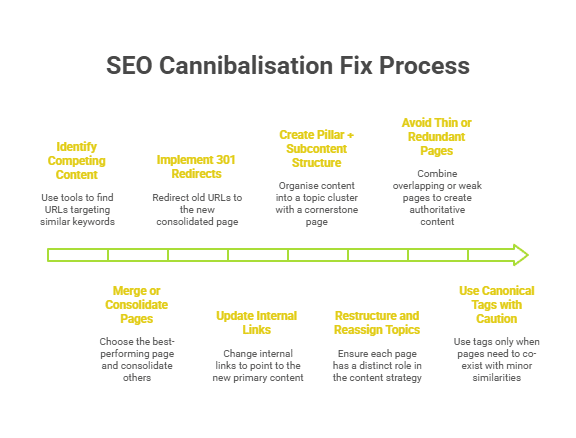 SEO Cannibalisation Fix Process

Identify Competing Content

Use tools to find URLs targeting similar keywords

Merge or Consolidate Pages

Choose the best-performing page and consolidate others

Implement 301 Redirects

Redirect old URLs to the new consolidated page

Update Internal Links

Change internal links to point to the new primary content

Create Pillar + Subcontent Structure

Organise content into a topic cluster with a cornerstone page

Restructure and Reassign Topics

Ensure each page has a distinct role in the content strategy

Avoid Thin or Redundant Pages

Combine overlapping or weak pages to create authoritative content

Use Canonical Tags with Caution

Use tags only when pages need to co-exist with minor similarities